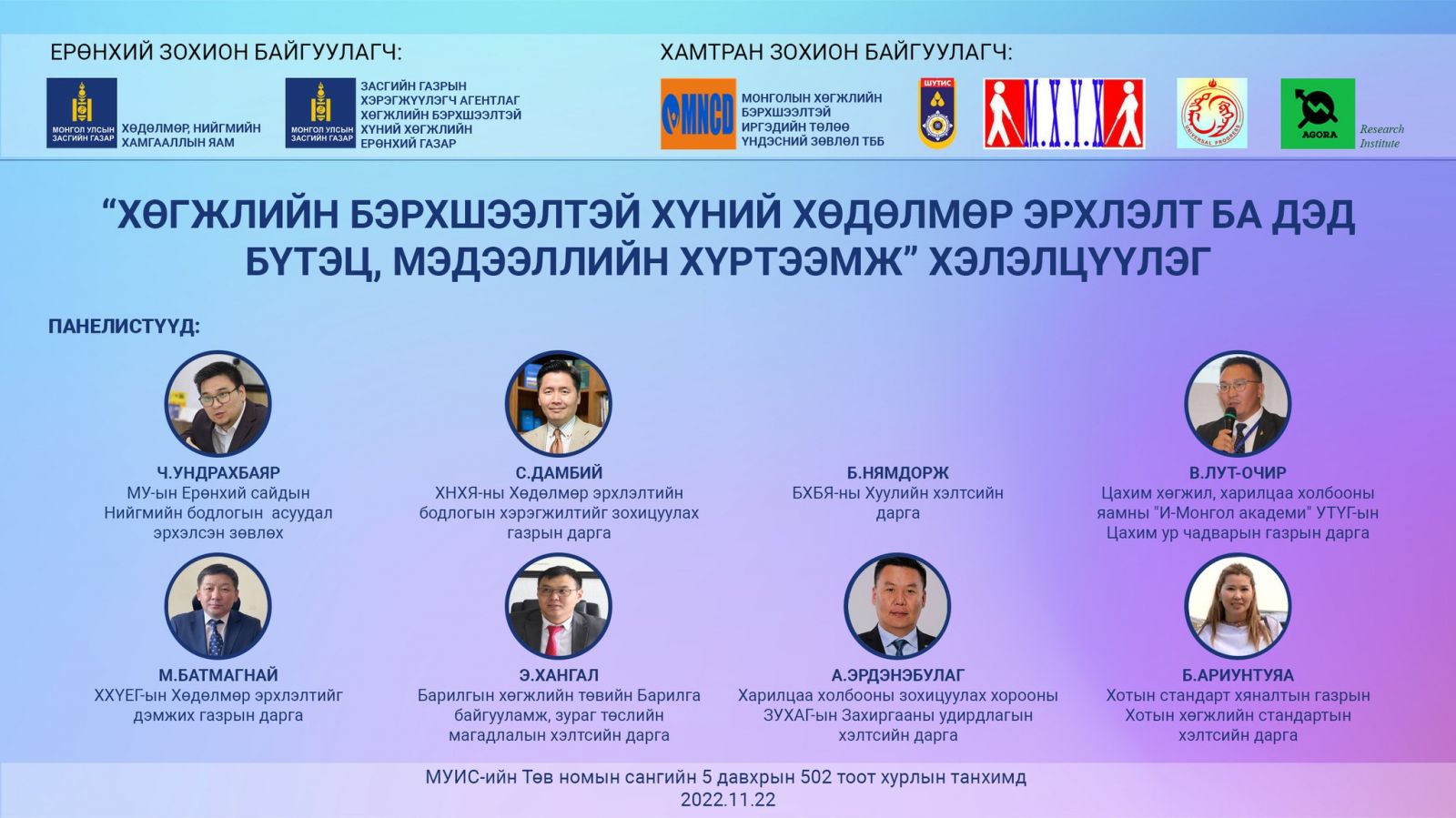 ЕРӨНХИЙ ЗОХИОН БАЙГУУЛАГЧ:

МОНГОЛ УЛСЫН ЗАСГИЙН ГАЗАР
ХӨДӨЛМӨР, НИЙГМИЙН ХАМГААЛЛЫН ЯАМ

МОНГОЛ УЛСЫН ЗАСГИЙН ГАЗАР
ЗАСГИЙН ГАЗРЫН ХЭРЭГЖҮҮЛЭГЧ АГЕНТЛАГ ХӨГЖЛИЙН БЭРХШЭЭЛТЭЙ ХҮНИЙ ХӨГЖЛИЙН ЕРӨНХИЙ ГАЗАР

ХАМТРАН ЗОХИОН БАЙГУУЛАГЧ:

MNCD
МОНГОЛЫН ХӨГЖЛИЙН БЭРХШЭЭЛТЭЙ ИРГЭДИЙН ТӨЛӨӨ ҮНДЭСНИЙ ЗӨВЛӨЛ ТББ

ШУТИС

М.Х.Ү.Х

UNIVERSAL PROGRESS

AGORA
Research Institute

“ХӨГЖЛИЙН БЭРХШЭЭЛТЭЙ ХҮНИЙ ХӨДӨЛМӨР ЭРХЛЭЛТ БА ДЭД БҮТЭЦ, МЭДЭЭЛЛИЙН ХҮРТЭЭМЖ” ХЭЛЭЛЦҮҮЛЭГ

ПАНЕЛИСТҮҮД:

Ч.УНДРАХБАЯР
МУ-ын Ерөнхий сайдын Нийгмийн бодлогын асуудал эрхэлсэн зөвлөх

С.ДАМБИЙ
ХНХЯ-ны Хөдөлмөр эрхлэлтийн бодлогын хэрэгжилтийг зохицуулах газрын дарга

Б.НЯМДОРЖ
БХБЯ-ны Хуулийн хэлтсийн дарга

В.ЛУТ-ОЧИР
Цахим хөгжил, харилцаа холбооны яамны "И-Монгол академи" УТҮГ-ын Цахим ур чадварын газрын дарга

М.БАТМАГНАЙ
ХХҮЕГ-ын Хөдөлмөр эрхлэлтийг дэмжих газрын дарга

Э.ХАНГАЛ
Барилгын хөгжлийн төвийн Барилга байгууламж, зураг төслийн магадлалын хэлтсийн дарга

А.ЭРДЭНЭБУЛАГ
Харилцаа холбооны зохицуулах хорооны ЗУХАГ-ын Захиргааны удирдлагын хэлтсийн дарга

Б.АРИУНТУЯА
Хотын стандарт хяналтын газрын Хотын хөгжлийн стандартын хэлтсийн дарга

МУИС-ийн Төв номын сангийн 5 давхрын 502 тоот хурлын танхимд
2022.11.22